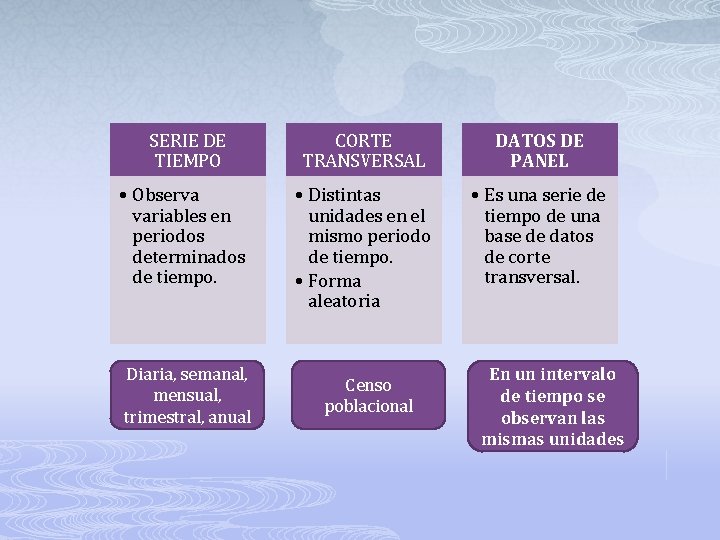 SERIE DE TIEMPO

• Observa variables en periodos determinados de tiempo.

Diaria, semanal, mensual, trimestral, anual

CORTE TRANSVERSAL

• Distintas unidades en el mismo periodo de tiempo.
• Forma aleatoria

Censo poblacional

DATOS DE PANEL

• Es una serie de tiempo de una base de datos de corte transversal.

En un intervalo de tiempo se observan las mismas unidades